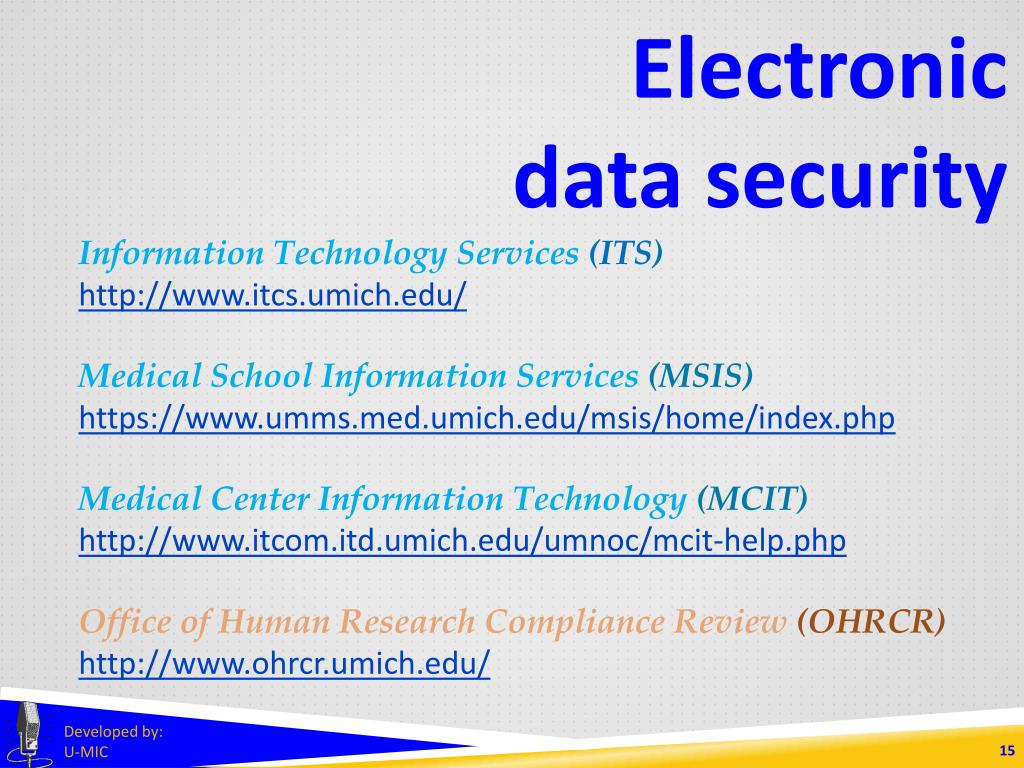 Electronic data security

Information Technology Services (ITS)
http://www.itcs.umich.edu/

Medical School Information Services (MSIS)
https://www.umms.med.umich.edu/msis/home/index.php

Medical Center Information Technology (MCIT)
http://www.itcom.itd.umich.edu/umnoc/mcit-help.php

Office of Human Research Compliance Review (OHRCR)
http://www.ohrcr.umich.edu/

Developed by:
U-MIC

15